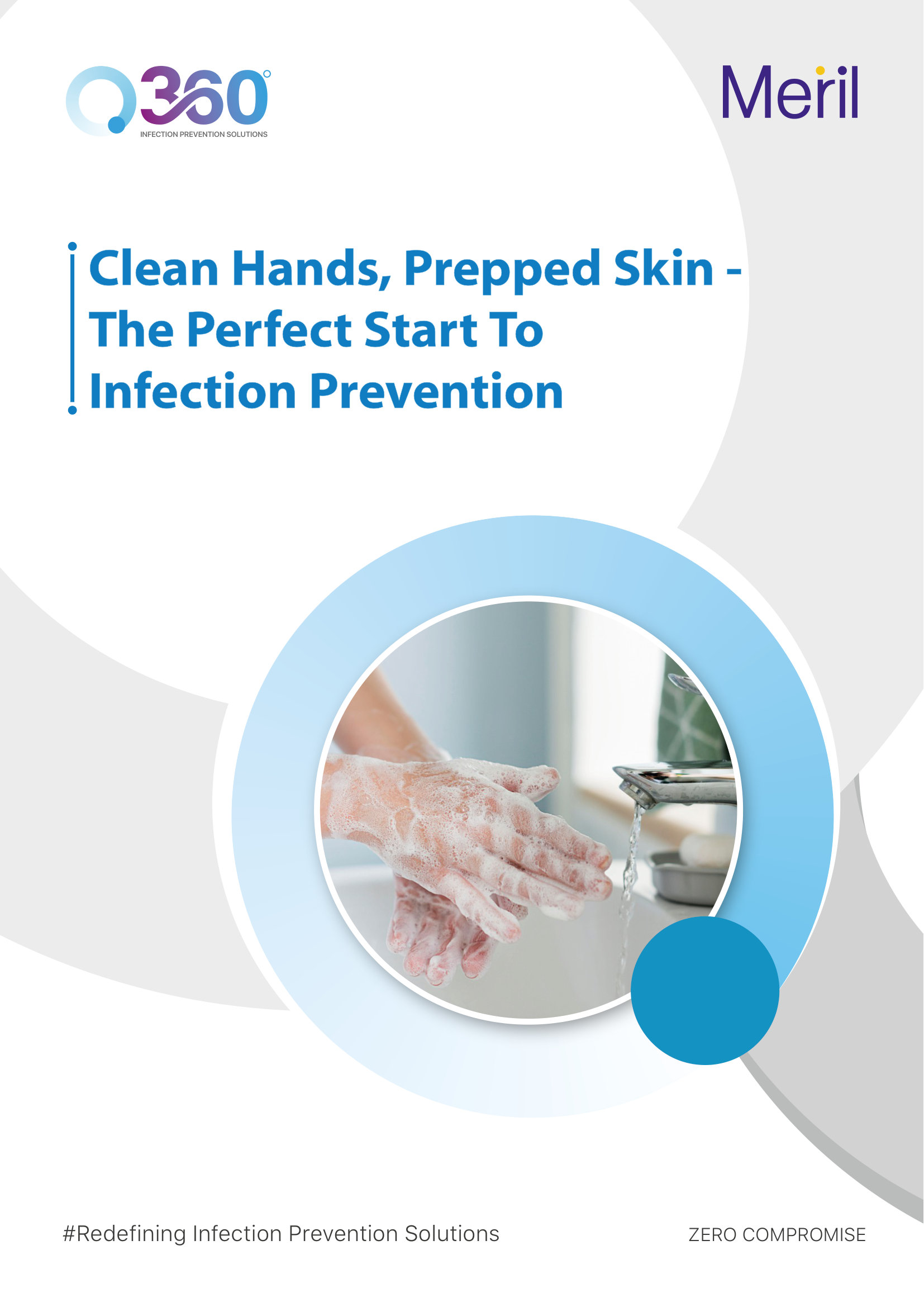 360°
INFECTION PREVENTION SOLUTIONS

Meril

Clean Hands, Prepped Skin - The Perfect Start To Infection Prevention

#Redefining Infection Prevention Solutions

ZERO COMPROMISE